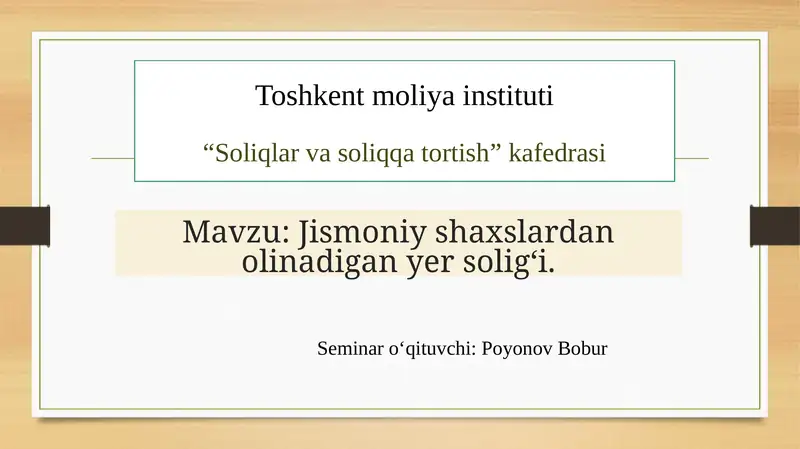 Toshkent moliya instituti

“Soliqlar va soliqqa tortish” kafedrasi

Mavzu: Jismoniy shaxslardan olinadigan yer solig‘i.

Seminar o‘qituvchi: Poyonov Bobur